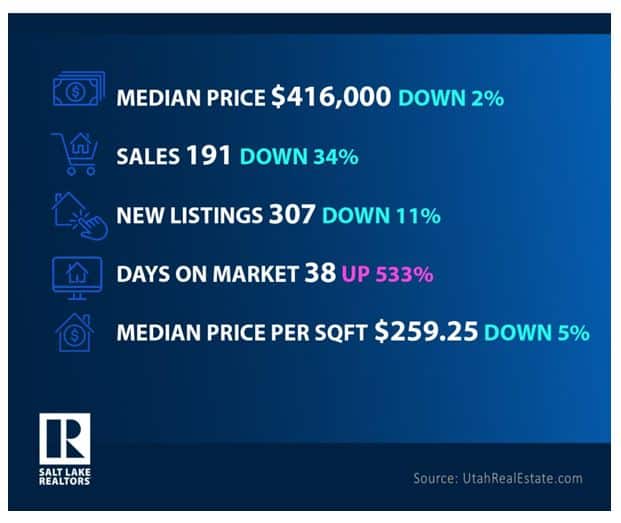 MEDIAN PRICE $416,000 DOWN 2%

SALES 191 DOWN 34%

NEW LISTINGS 307 DOWN 11%

DAYS ON MARKET 38 UP 533%

MEDIAN PRICE PER SQFT $259.25 DOWN 5%

R
SALT LAKE REALTORS

Source: UtahRealEstate.com